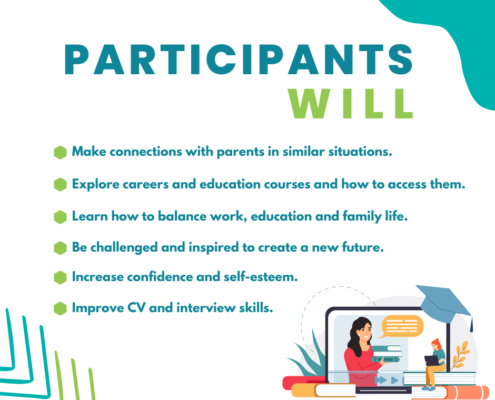 PARTICIPANTS WILL

Make connections with parents in similar situations.

Explore careers and education courses and how to access them.

Learn how to balance work, education and family life.

Be challenged and inspired to create a new future.

Increase confidence and self-esteem.

Improve CV and interview skills.